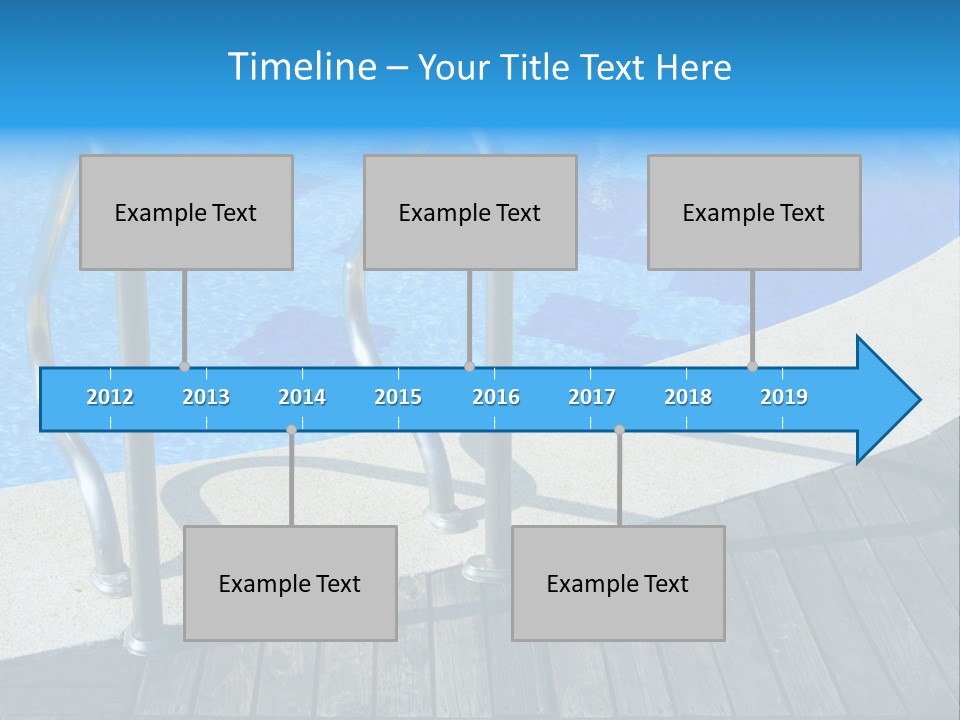 Timeline – Your Title Text Here

Example Text

Example Text

Example Text

2012 2013 2014 2015 2016 2017 2018 2019

Example Text

Example Text